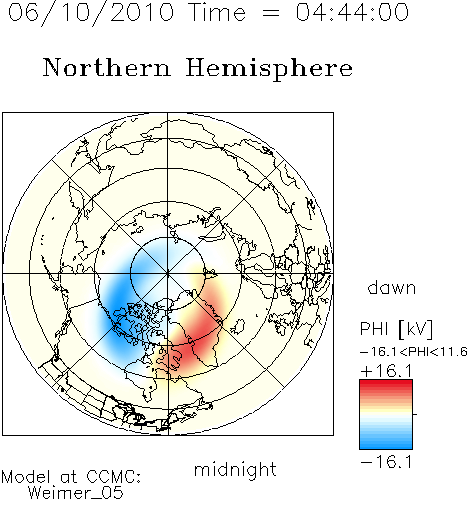 06/10/2010 Time = 04:44:00

Northern Hemisphere

dawn

PHI [kV]
−16.1<PHI<11.6
+16.1
−16.1

midnight

Model at CCMC:
Weimer_05